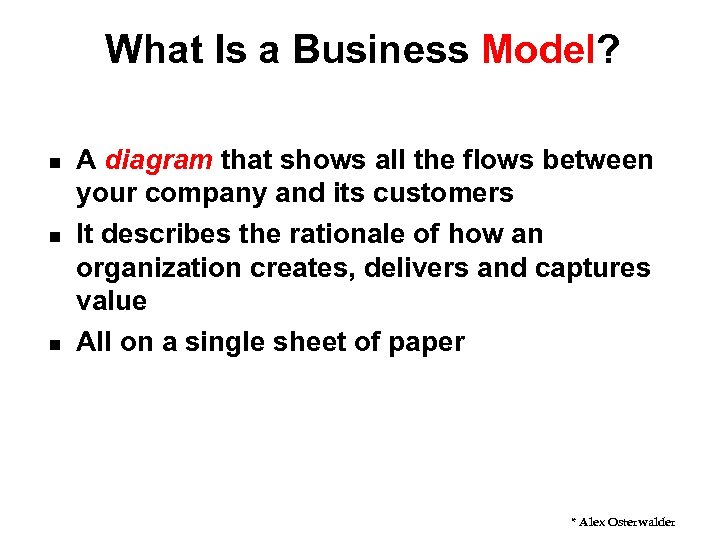 What Is a Business Model?

- A diagram that shows all the flows between your company and its customers
- It describes the rationale of how an organization creates, delivers and captures value
- All on a single sheet of paper

* Alex Osterwalder